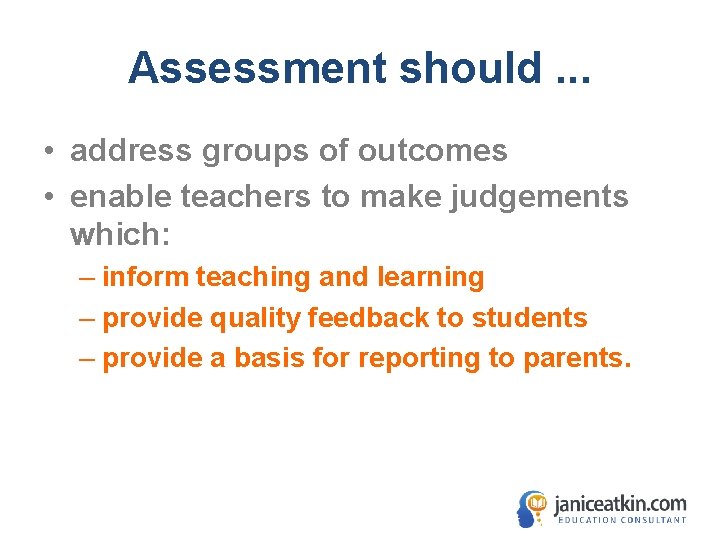 Assessment should ...

• address groups of outcomes
• enable teachers to make judgements which:
– inform teaching and learning
– provide quality feedback to students
– provide a basis for reporting to parents.

janiceatkin.com
EDUCATION CONSULTANT